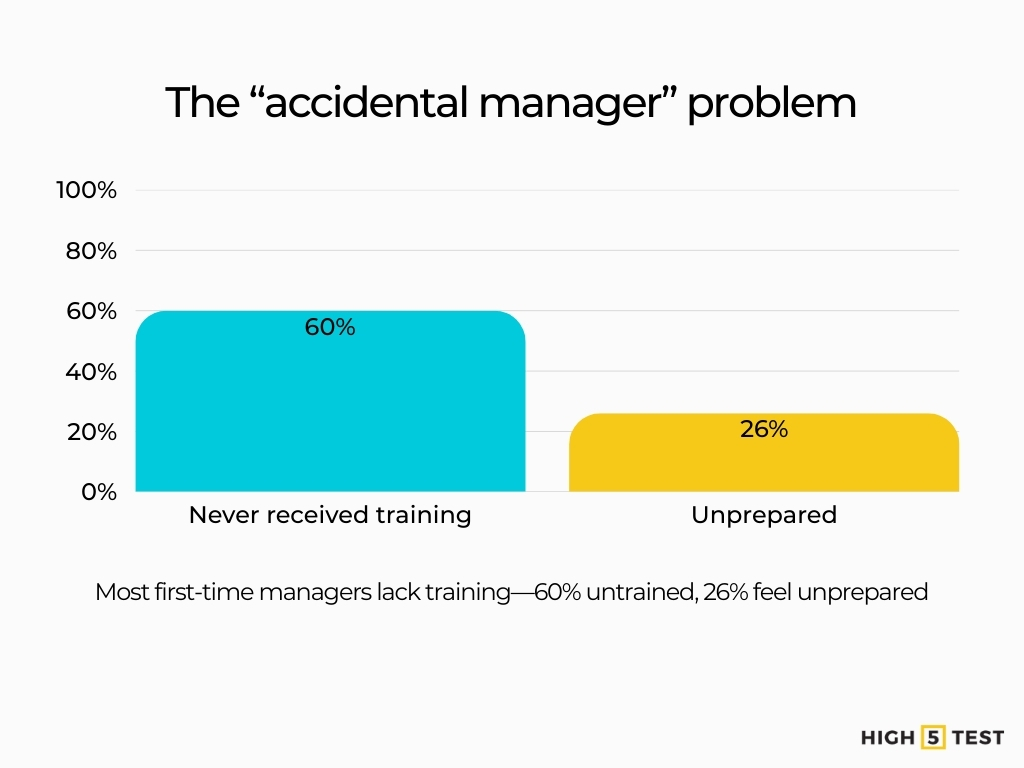 The “accidental manager” problem

100%
80%
60%
40%
20%
0%

60%
26%

Never received training
Unprepared

Most first-time managers lack training—60% untrained, 26% feel unprepared

HIGH 5 TEST